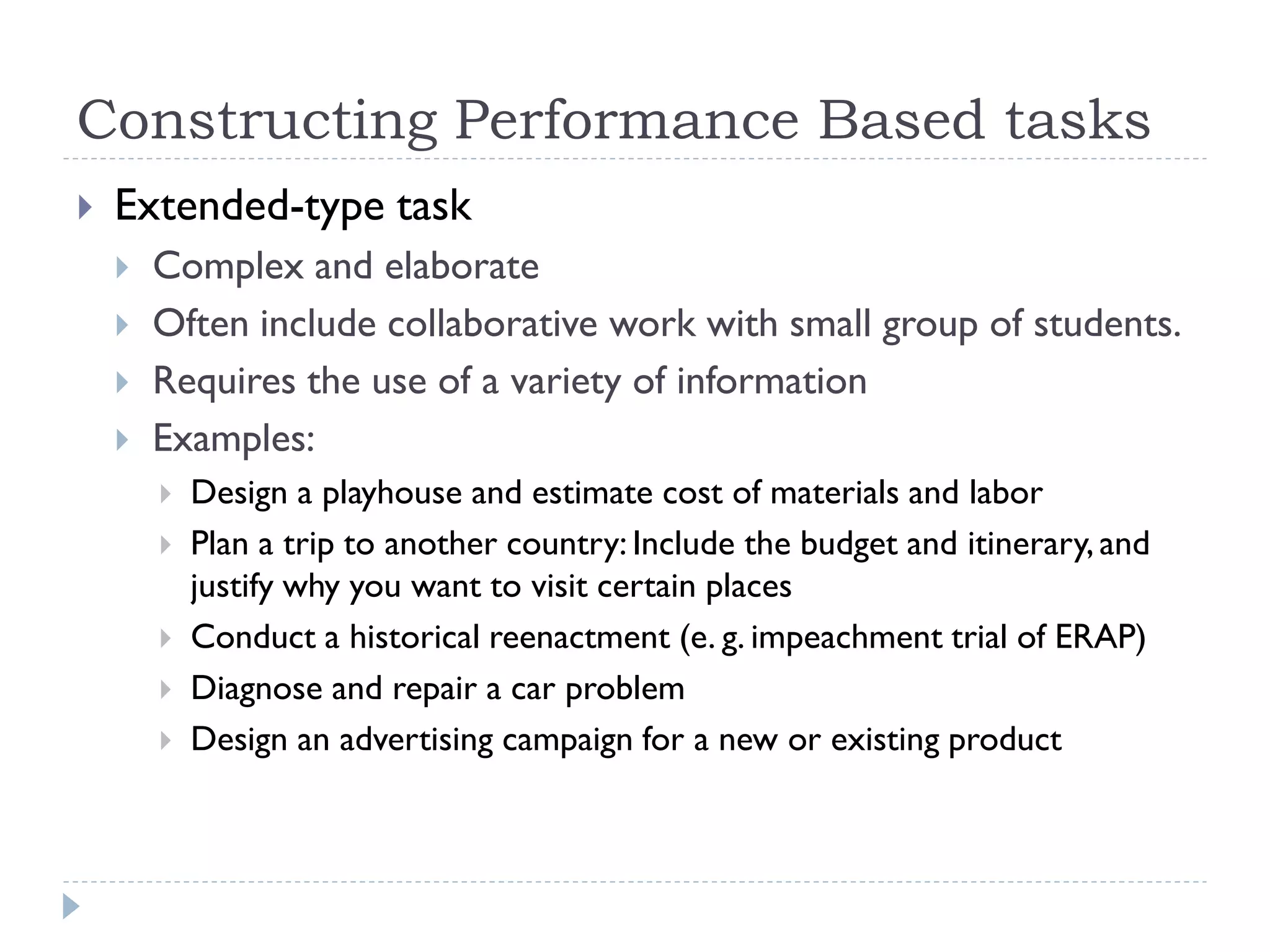 Constructing Performance Based tasks

Extended-type task

Complex and elaborate

Often include collaborative work with small group of students.

Requires the use of a variety of information

Examples:

Design a playhouse and estimate cost of materials and labor

Plan a trip to another country: Include the budget and itinerary, and justify why you want to visit certain places

Conduct a historical reenactment (e. g. impeachment trial of ERAP)

Diagnose and repair a car problem

Design an advertising campaign for a new or existing product